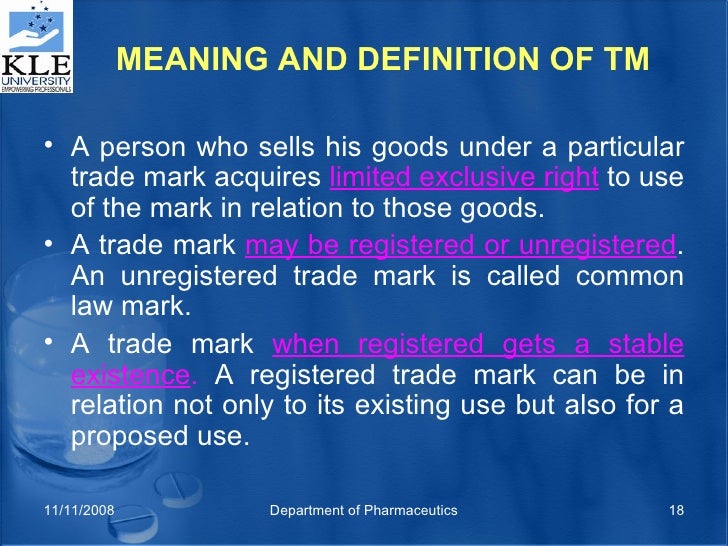 KLE
UNIVERSITY
EMPOWERING PROFESSIONALS

MEANING AND DEFINITION OF TM

• A person who sells his goods under a particular trade mark acquires limited exclusive right to use of the mark in relation to those goods.

• A trade mark may be registered or unregistered. An unregistered trade mark is called common law mark.

• A trade mark when registered gets a stable existence. A registered trade mark can be in relation not only to its existing use but also for a proposed use.

11/11/2008 Department of Pharmaceutics 18